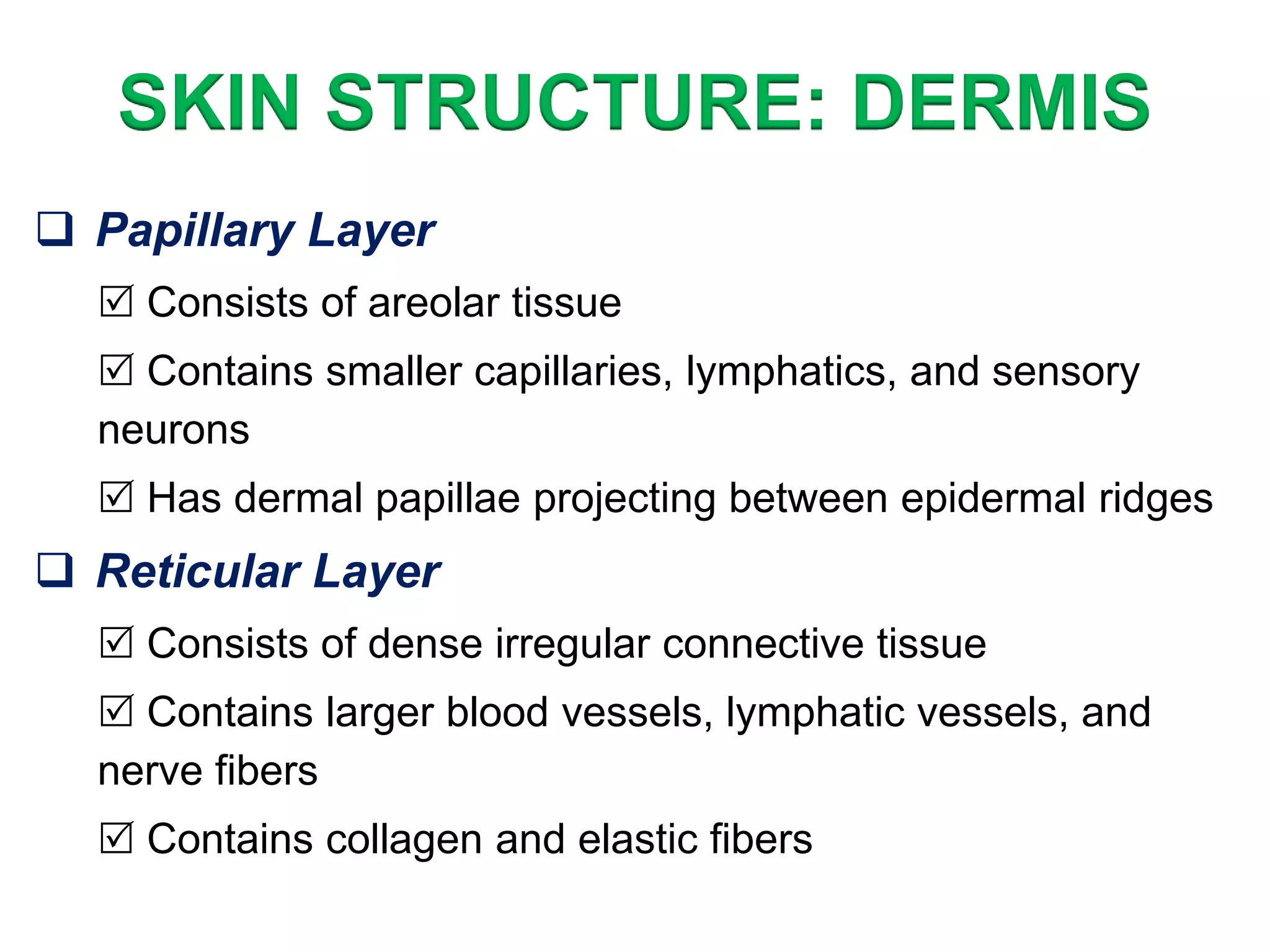 SKIN STRUCTURE: DERMIS

❑ Papillary Layer

☑ Consists of areolar tissue

☑ Contains smaller capillaries, lymphatics, and sensory neurons

☑ Has dermal papillae projecting between epidermal ridges

❑ Reticular Layer

☑ Consists of dense irregular connective tissue

☑ Contains larger blood vessels, lymphatic vessels, and nerve fibers

☑ Contains collagen and elastic fibers